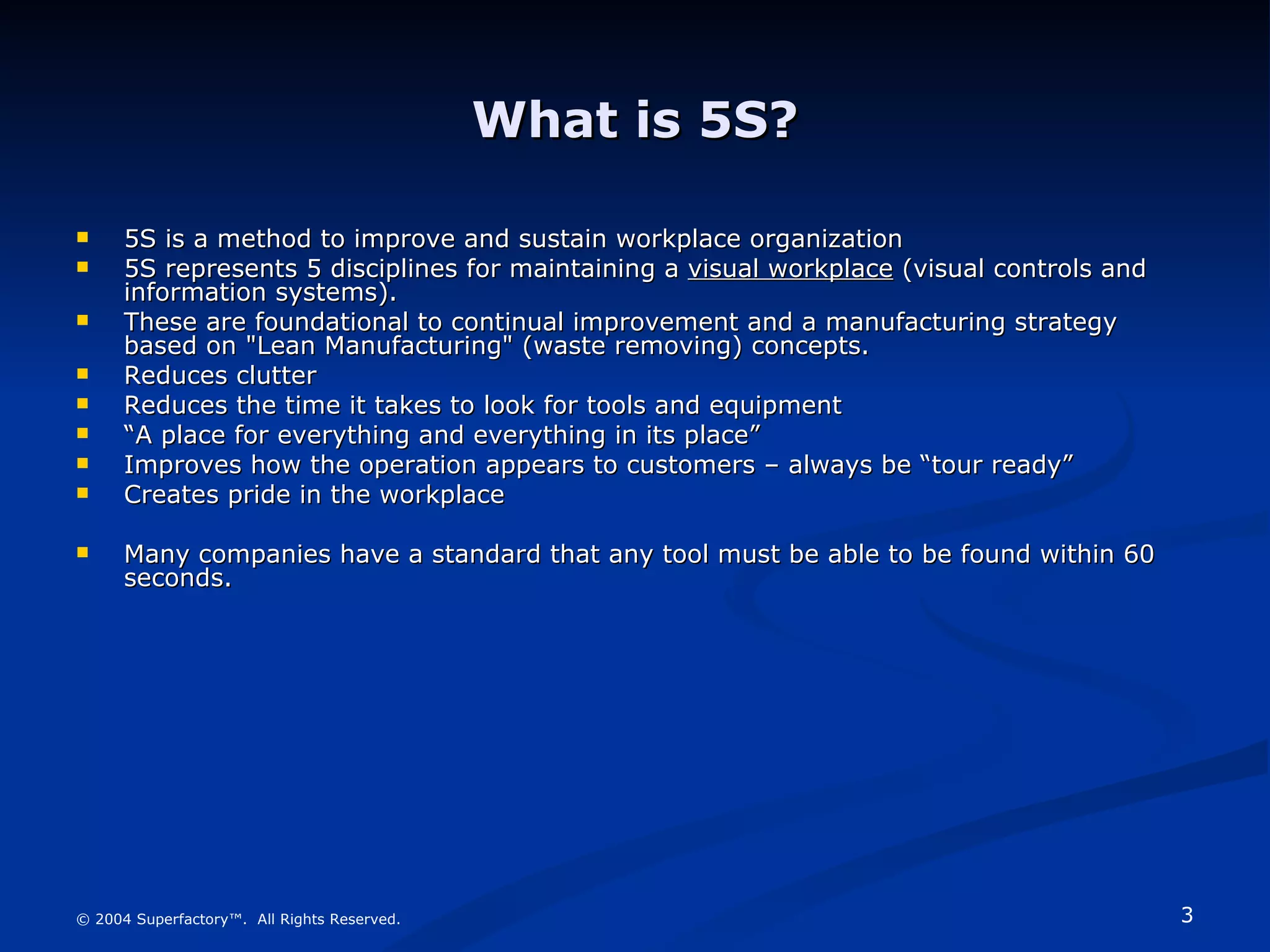 What is 5S?

- 5S is a method to improve and sustain workplace organization
- 5S represents 5 disciplines for maintaining a visual workplace (visual controls and information systems).
- These are foundational to continual improvement and a manufacturing strategy based on "Lean Manufacturing" (waste removing) concepts.
- Reduces clutter
- Reduces the time it takes to look for tools and equipment
- “A place for everything and everything in its place”
- Improves how the operation appears to customers – always be “tour ready”
- Creates pride in the workplace

- Many companies have a standard that any tool must be able to be found within 60 seconds.

© 2004 Superfactory™. All Rights Reserved.

3